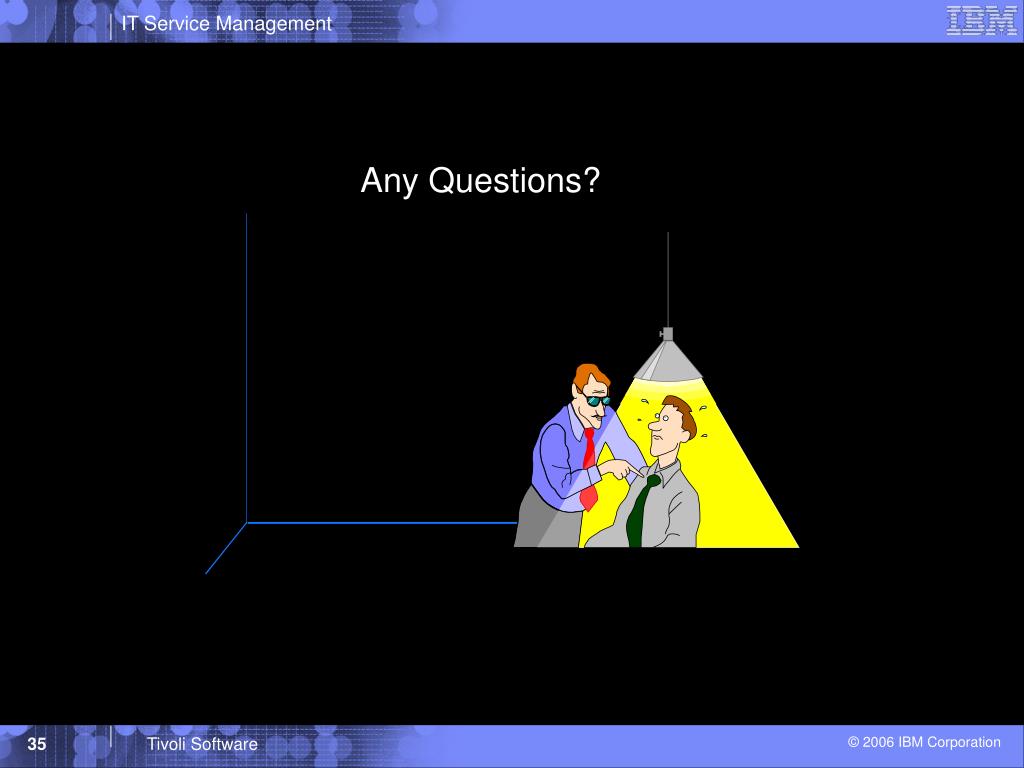 IT Service Management

IBM

Any Questions?

35

Tivoli Software

© 2006 IBM Corporation